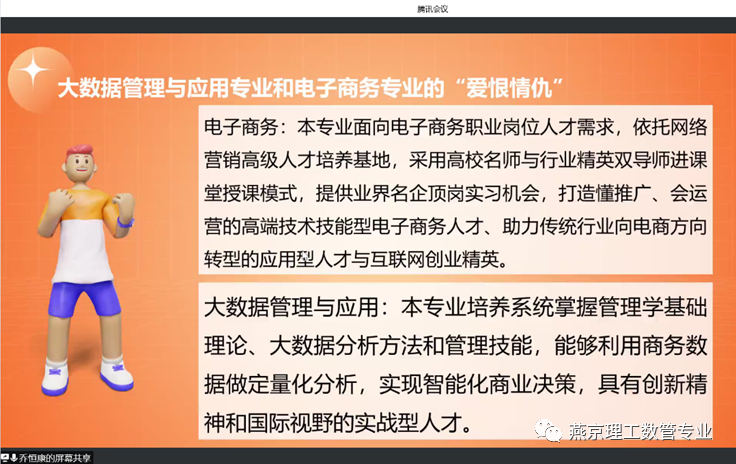 腾讯会议

大数据管理与应用专业和电子商务专业的“爱恨情仇”

电子商务：本专业面向电子商务职业岗位人才需求，依托网络营销高级人才培养基地，采用高校名师与行业精英双导师进课堂授课模式，提供业界名企顶岗实习机会，打造懂推广、会运营的高端技术技能型电子商务人才、助力传统行业向电商方向转型的应用型人才与互联网创业精英。

大数据管理与应用：本专业培养系统掌握管理学基础理论、大数据分析方法和管理技能，能够利用商务数据做定量化分析，实现智能化商业决策，具有创新精神和国际视野的实战型人才。

燕京理工数管专业

乔恒康的屏幕共享